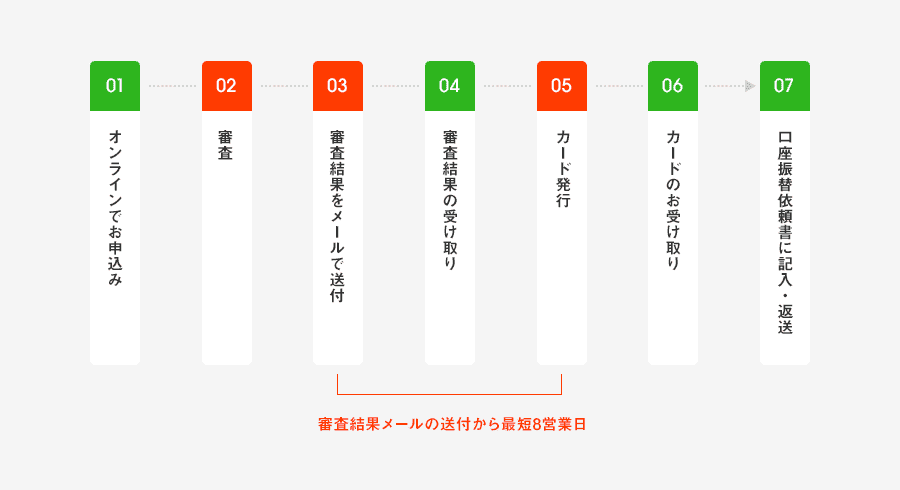 01
オンラインでお申込み

02
審査

03
審査結果をメールで送付

04
審査結果の受け取り

05
カード発行

06
カードのお受け取り

07
口座振替依頼書に記入・返送

審査結果メールの送付から最短8営業日